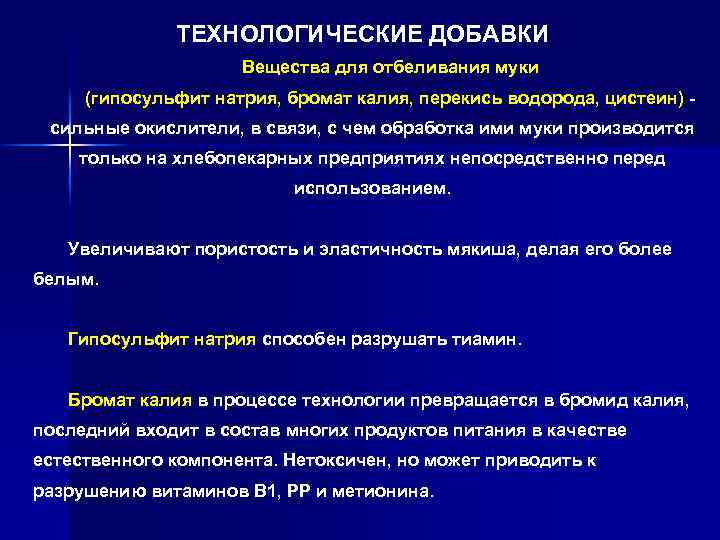 ТЕХНОЛОГИЧЕСКИЕ ДОБАВКИ

Вещества для отбеливания муки

(гипосульфит натрия, бромат калия, перекись водорода, цистеин) - сильные окислители, в связи, с чем обработка ими муки производится только на хлебопекарных предприятиях непосредственно перед использованием.

Увеличивают пористость и эластичность мякиша, делая его более белым.

Гипосульфит натрия способен разрушать тиамин.

Бромат калия в процессе технологии превращается в бромид калия, последний входит в состав многих продуктов питания в качестве естественного компонента. Нетоксичен, но может приводить к разрушению витаминов В1, РР и метионина.